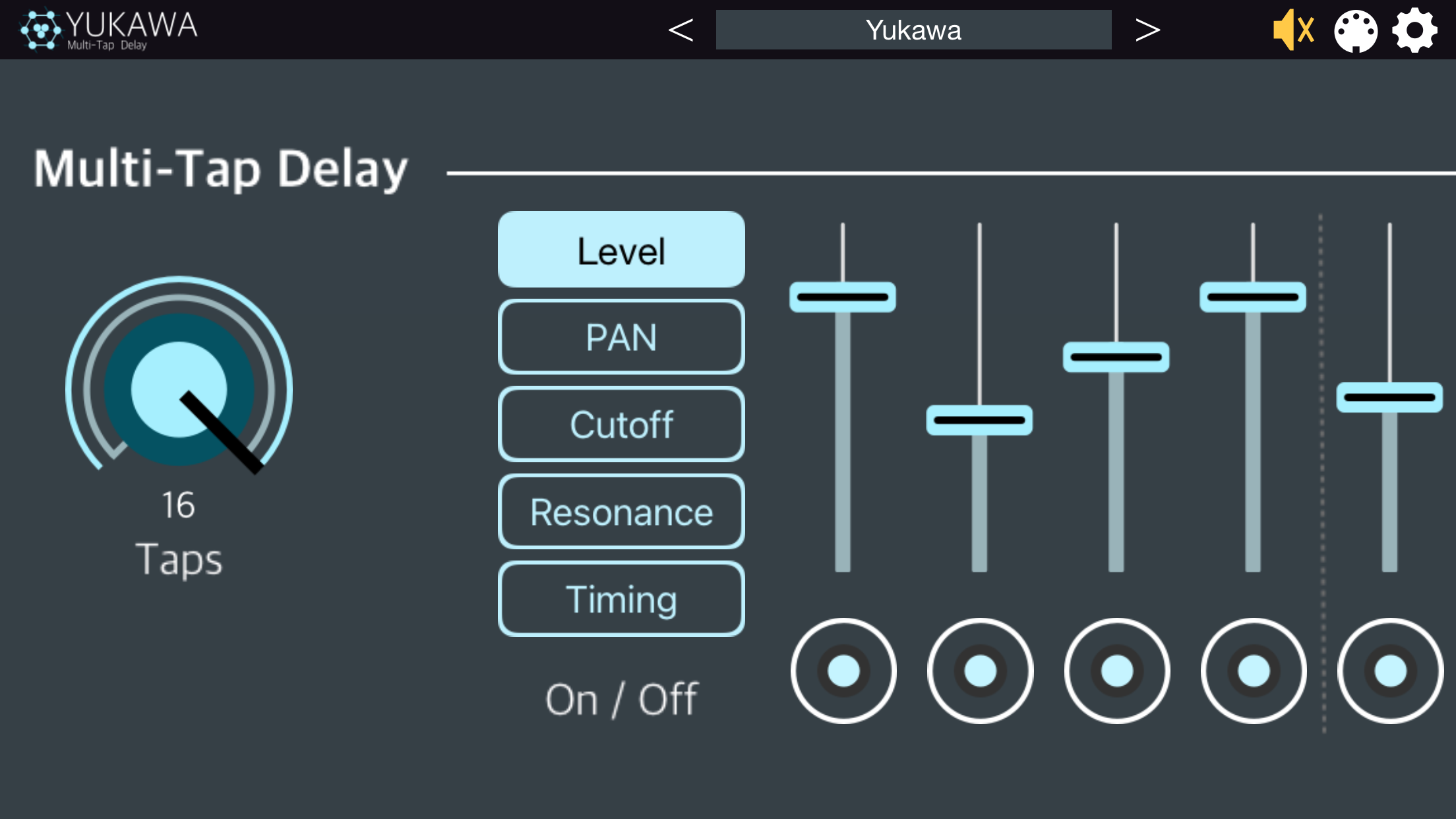 YUKAWA
Multi-Tap Delay

<

Yukawa

>

Multi-Tap Delay

16
Taps

Level

PAN

Cutoff

Resonance

Timing

On / Off